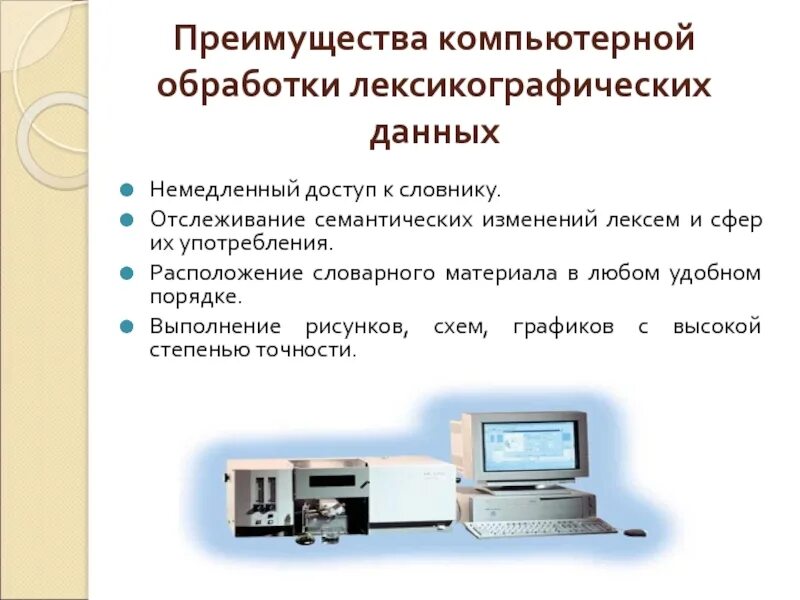 Преимущества компьютерной обработки лексикографических данных

Немедленный доступ к словнику.

Отслеживание семантических изменений лексем и сфер их употребления.

Расположение словарного материала в любом удобном порядке.

Выполнение рисунков, схем, графиков с высокой степенью точности.